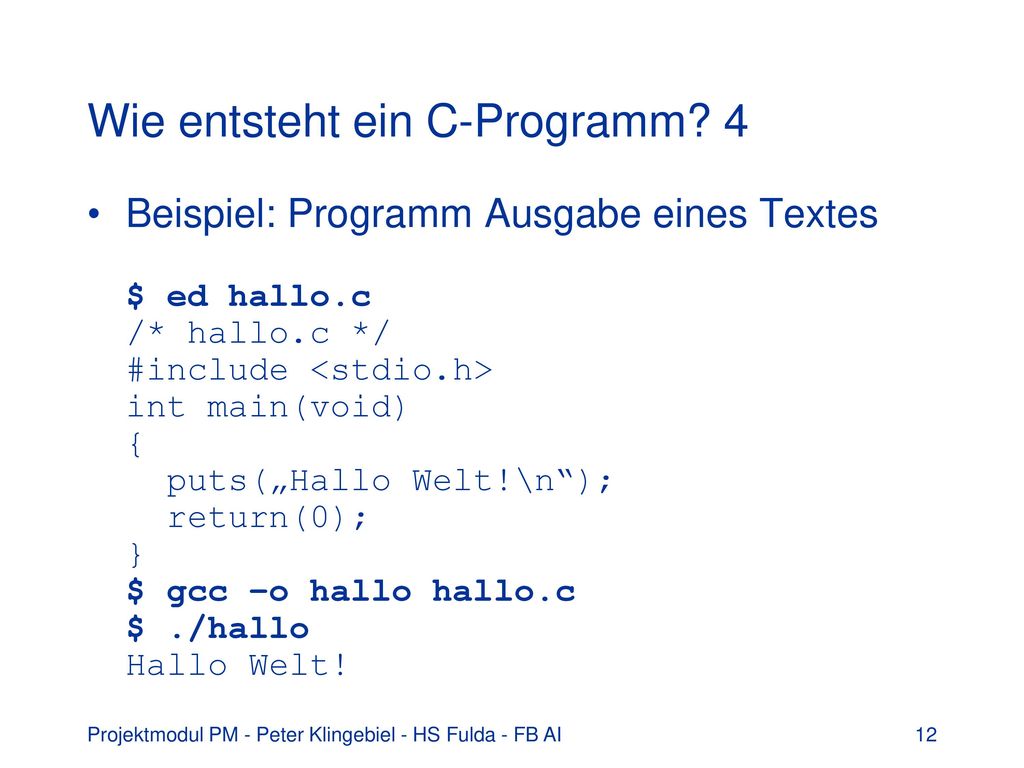 Wie entsteht ein C-Programm? 4

• Beispiel: Programm Ausgabe eines Textes

$ ed hallo.c
/* hallo.c */
#include <stdio.h>
int main(void)
{
  puts(„Hallo Welt!\n“);
  return(0);
}
$ gcc –o hallo hallo.c
$ ./hallo
Hallo Welt!

Projektmodul PM - Peter Klingebiel - HS Fulda - FB AI

12